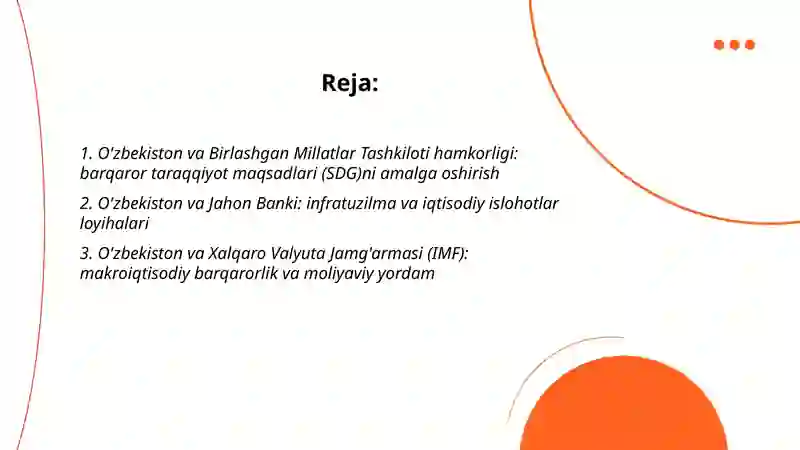 Reja:

1. O'zbekiston va Birlashgan Millatlar Tashkiloti hamkorligi: barqaror taraqqiyot maqsadlari (SDG)ni amalga oshirish

2. O'zbekiston va Jahon Banki: infratuzilma va iqtisodiy islohotlar loyihalari

3. O'zbekiston va Xalqaro Valyuta Jamg'armasi (IMF): makroiqtisodiy barqarorlik va moliyaviy yordam